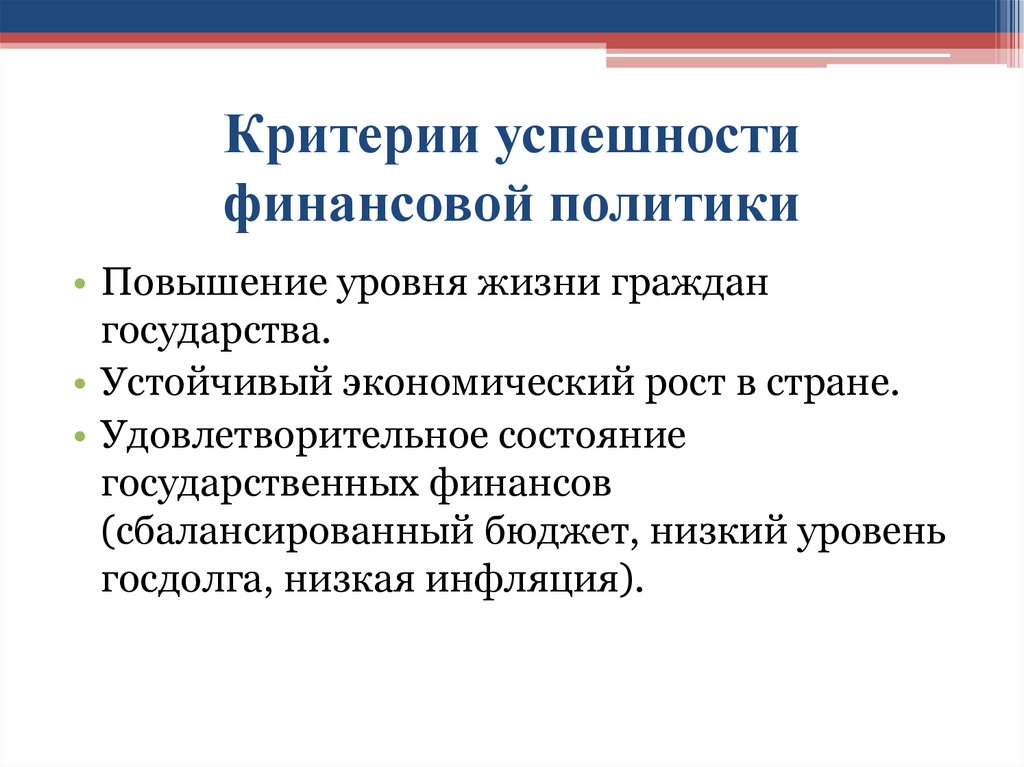 Критерии успешности финансовой политики

• Повышение уровня жизни граждан государства.
• Устойчивый экономический рост в стране.
• Удовлетворительное состояние государственных финансов (сбалансированный бюджет, низкий уровень госдолга, низкая инфляция).